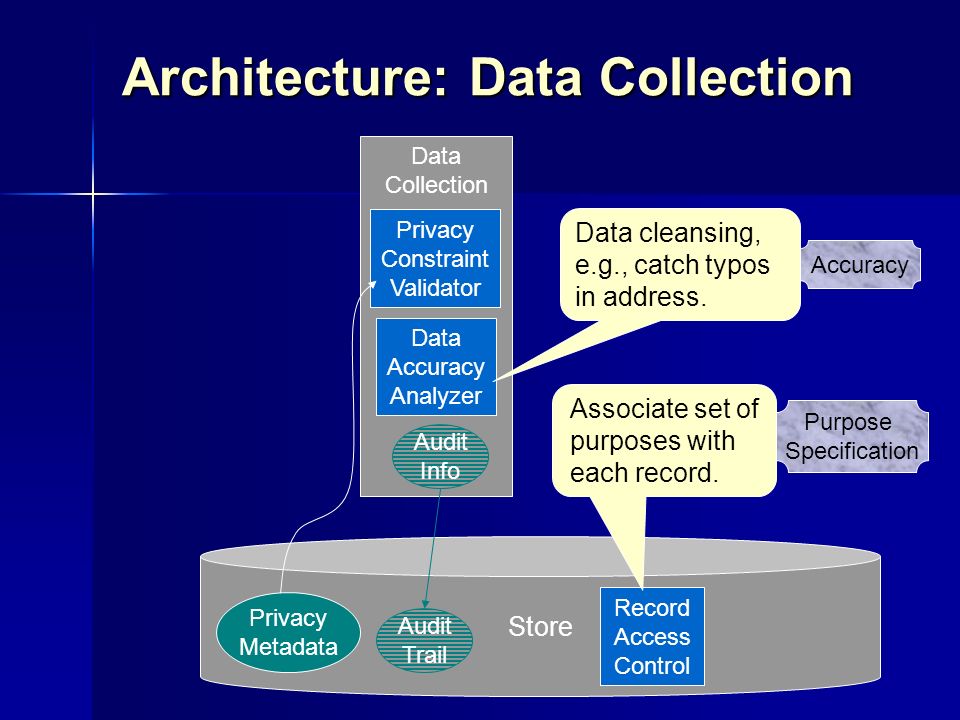 Architecture: Data Collection

Data Collection

Privacy Constraint Validator

Data Accuracy Analyzer

Audit Info

Data cleansing, e.g., catch typos in address.

Accuracy

Associate set of purposes with each record.

Purpose Specification

Privacy Metadata

Audit Trail

Store

Record Access Control